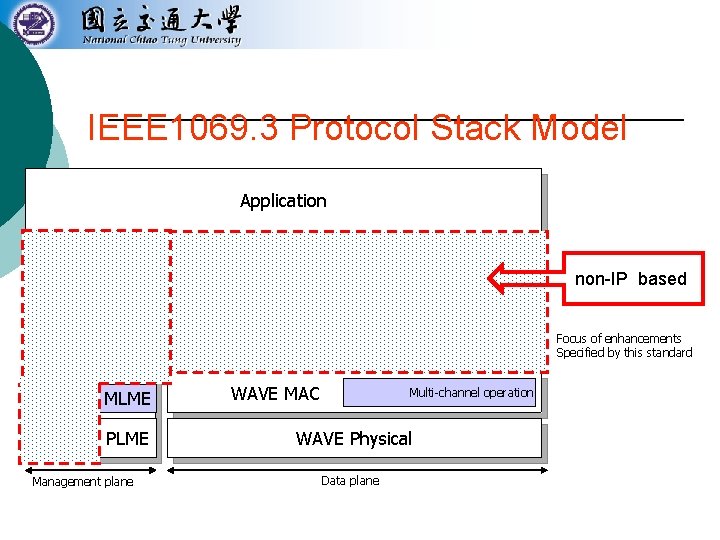 國立交通大學
National Chiao Tung University

IEEE1069.3 Protocol Stack Model

Application

non-IP based

Focus of enhancements
Specified by this standard

MLME

WAVE MAC

Multi-channel operation

PLME

WAVE Physical

Management plane

Data plane